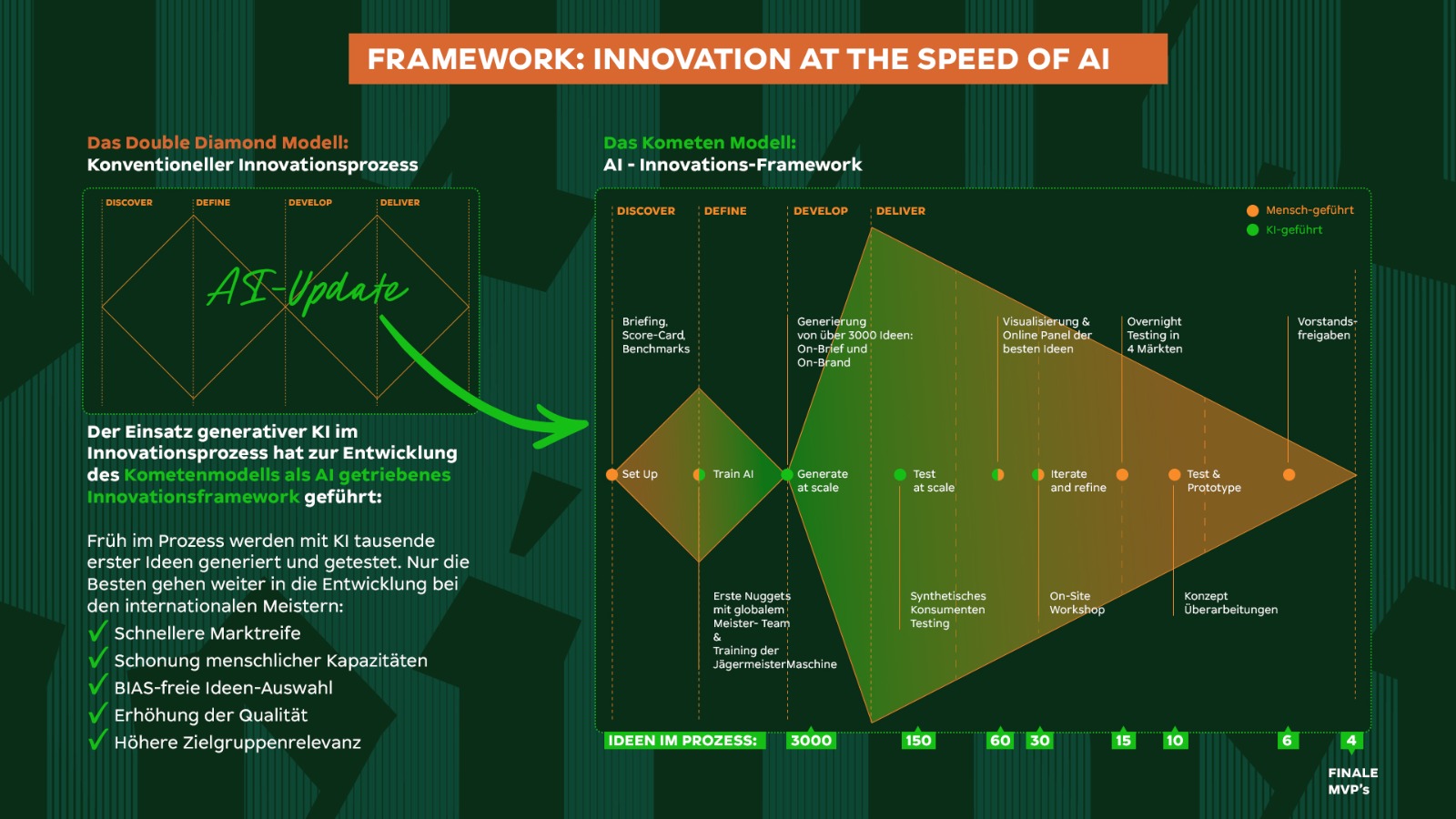 FRAMEWORK: INNOVATION AT THE SPEED OF AI

Das Double Diamond Modell:
Konventioneller Innovationsprozess

DISCOVER DEFINE DEVELOP DELIVER

AI-Update

Der Einsatz generativer KI im Innovationsprozess hat zur Entwicklung des Kometenmodells als AI getriebenes Innovationsframework geführt:

Früh im Prozess werden mit KI tausende erster Ideen generiert und getestet. Nur die Besten gehen weiter in die Entwicklung bei den internationalen Meistern:
✓ Schnellere Marktreife
✓ Schonung menschlicher Kapazitäten
✓ BIAS-freie Ideen-Auswahl
✓ Erhöhung der Qualität
✓ Höhere Zielgruppenrelevanz

Das Kometen Modell:
AI - Innovations-Framework

DISCOVER DEFINE DEVELOP DELIVER

Mensch-geführt
KI-geführt

Briefing, Score-Card, Benchmarks

Generierung von über 3000 Ideen: On-Brief und On-Brand

Visualisierung & Online Panel der besten Ideen

Overnight Testing in 4 Märkten

Vorstands-freigaben

Set Up
Train AI
Generate at scale
Test at scale
Iterate and refine
Test & Prototype

Erste Nuggets mit globalem Meister- Team & Training der JägermeisterMaschine

Synthetisches Konsumenten Testing

On-Site Workshop

Konzept Überarbeitungen

IDEEN IM PROZESS: 3000 150 60 30 15 10 6 4

FINALE MVP's